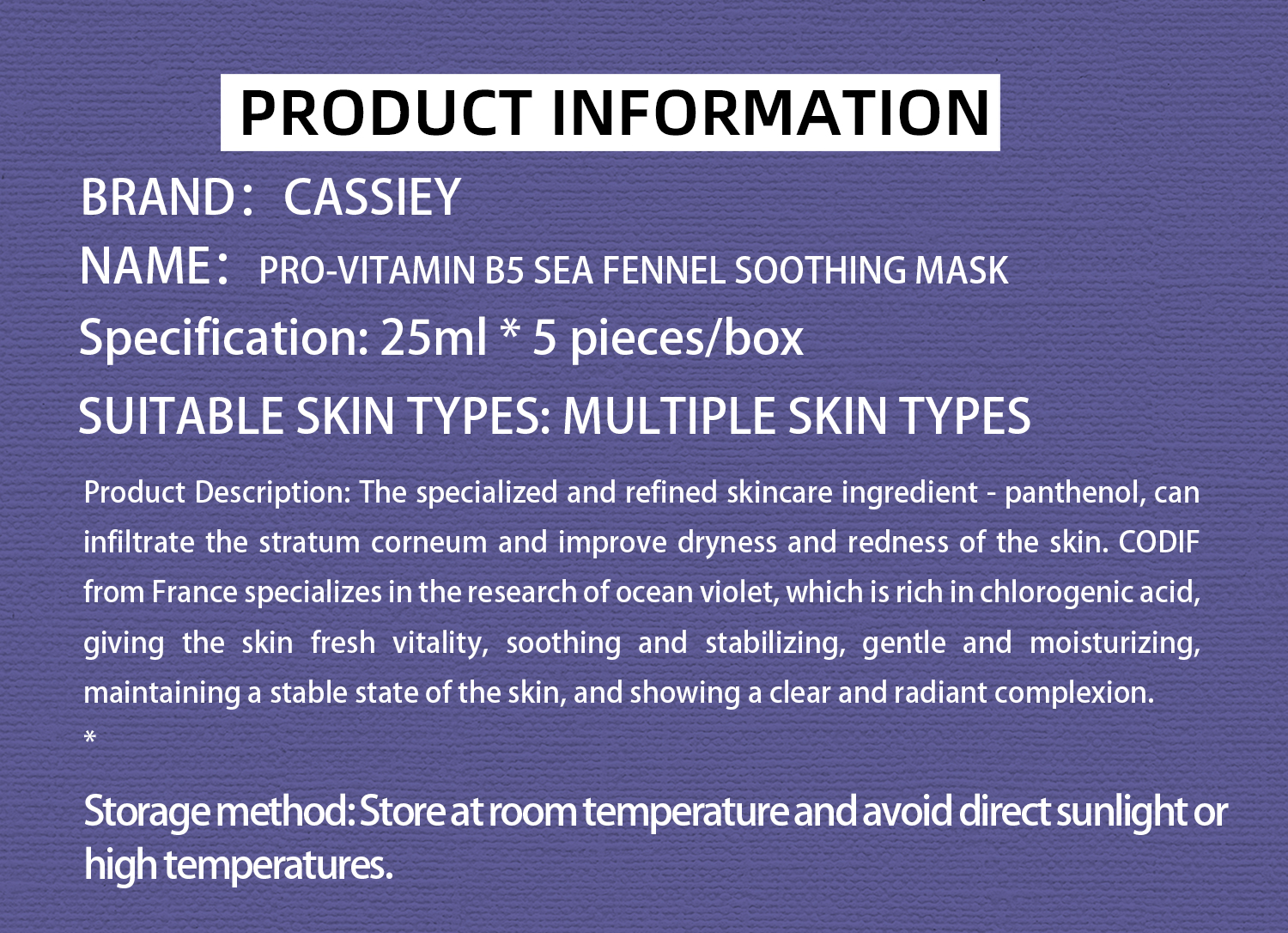 PRODUCT INFORMATION

BRAND： CASSIEY

NAME： PRO-VITAMIN B5 SEA FENNEL SOOTHING MASK

Specification: 25ml * 5 pieces/box

SUITABLE SKIN TYPES: MULTIPLE SKIN TYPES

Product Description: The specialized and refined skincare ingredient - panthenol, can infiltrate the stratum corneum and improve dryness and redness of the skin. CODIF from France specializes in the research of ocean violet, which is rich in chlorogenic acid, giving the skin fresh vitality, soothing and stabilizing, gentle and moisturizing, maintaining a stable state of the skin, and showing a clear and radiant complexion.
*

Storage method: Store at room temperature and avoid direct sunlight or high temperatures.